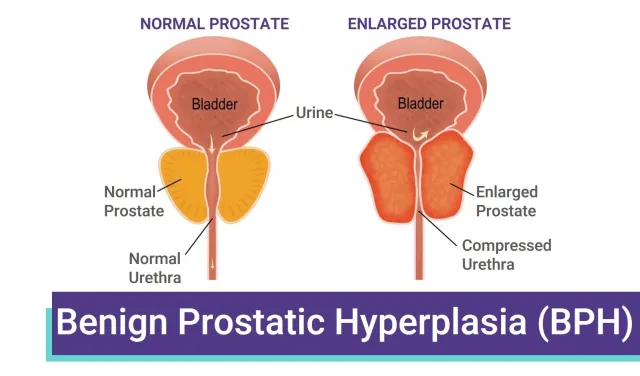 NORMAL PROSTATE

ENLARGED PROSTATE

Bladder

Urine

Bladder

Normal Prostate

Enlarged Prostate

Normal Urethra

Compressed Urethra

Benign Prostatic Hyperplasia (BPH)